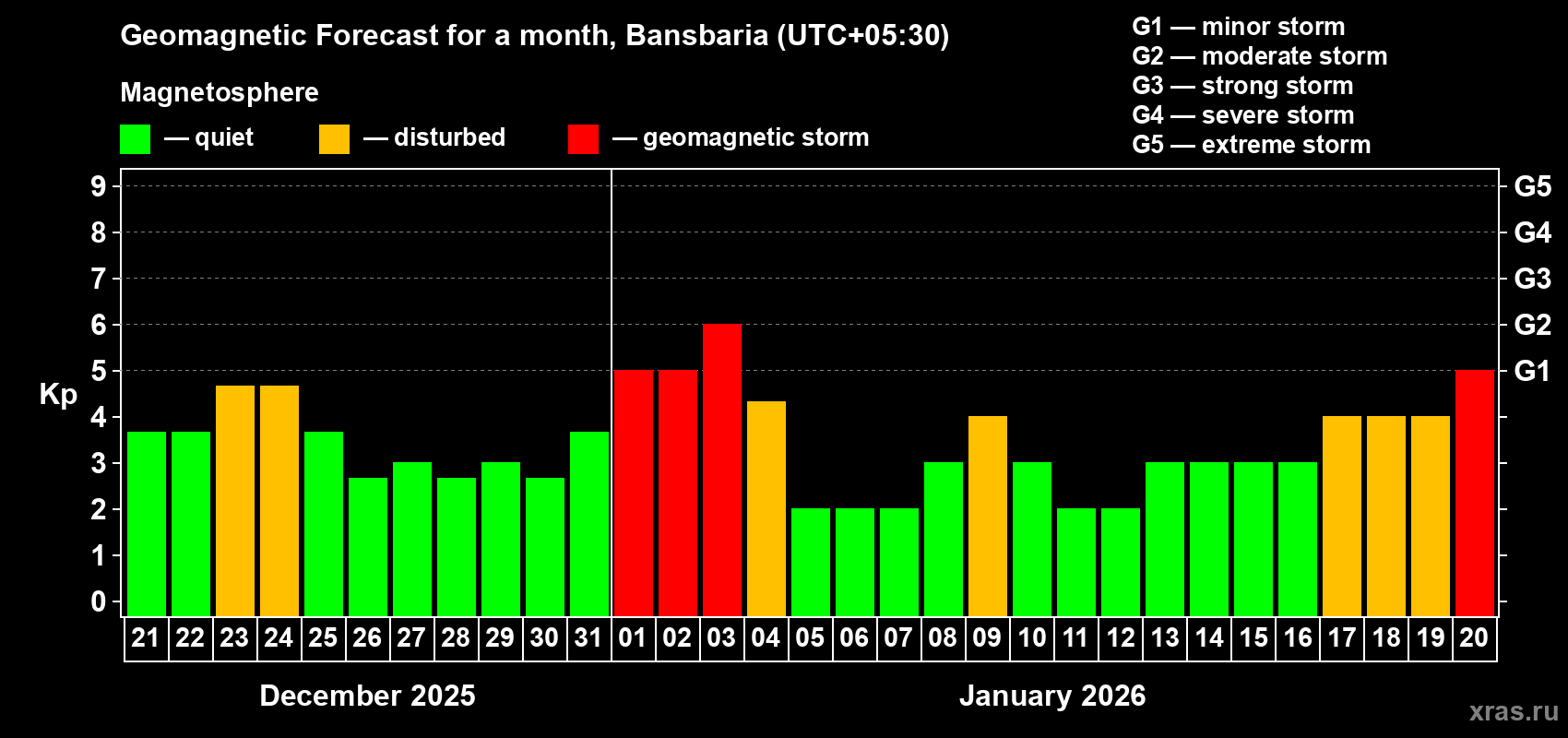 Geomagnetic Forecast for a month, Bansbaria (UTC+05:30)

Magnetosphere

— quiet — disturbed — geomagnetic storm

G1 — minor storm
G2 — moderate storm
G3 — strong storm
G4 — severe storm
G5 — extreme storm

Kp

9
8
7
6
5
4
3
2
1
0

G5
G4
G3
G2
G1

21 22 23 24 25 26 27 28 29 30 31 01 02 03 04 05 06 07 08 09 10 11 12 13 14 15 16 17 18 19 20

December 2025

January 2026

xras.ru